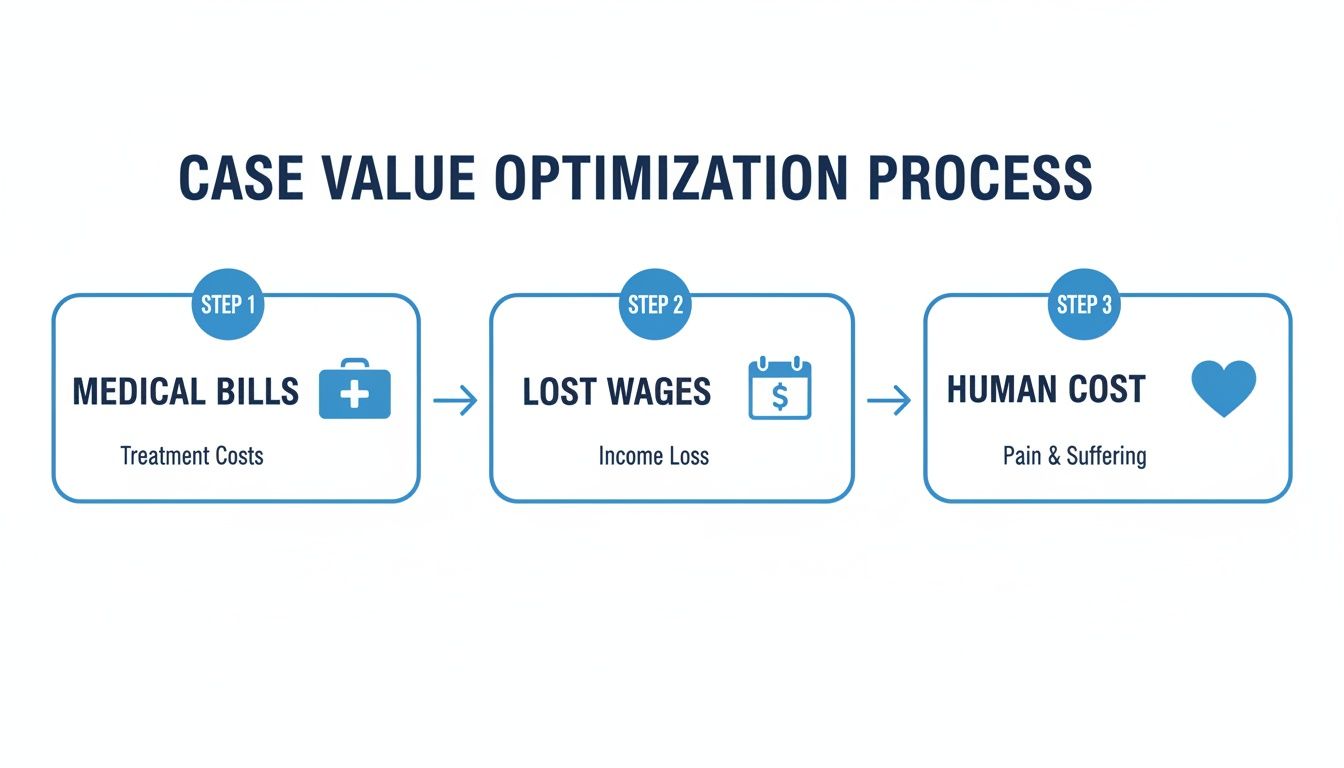 CASE VALUE OPTIMIZATION PROCESS

STEP 1
MEDICAL BILLS
Treatment Costs

STEP 2
LOST WAGES
$
Income Loss

STEP 3
HUMAN COST
Pain & Suffering